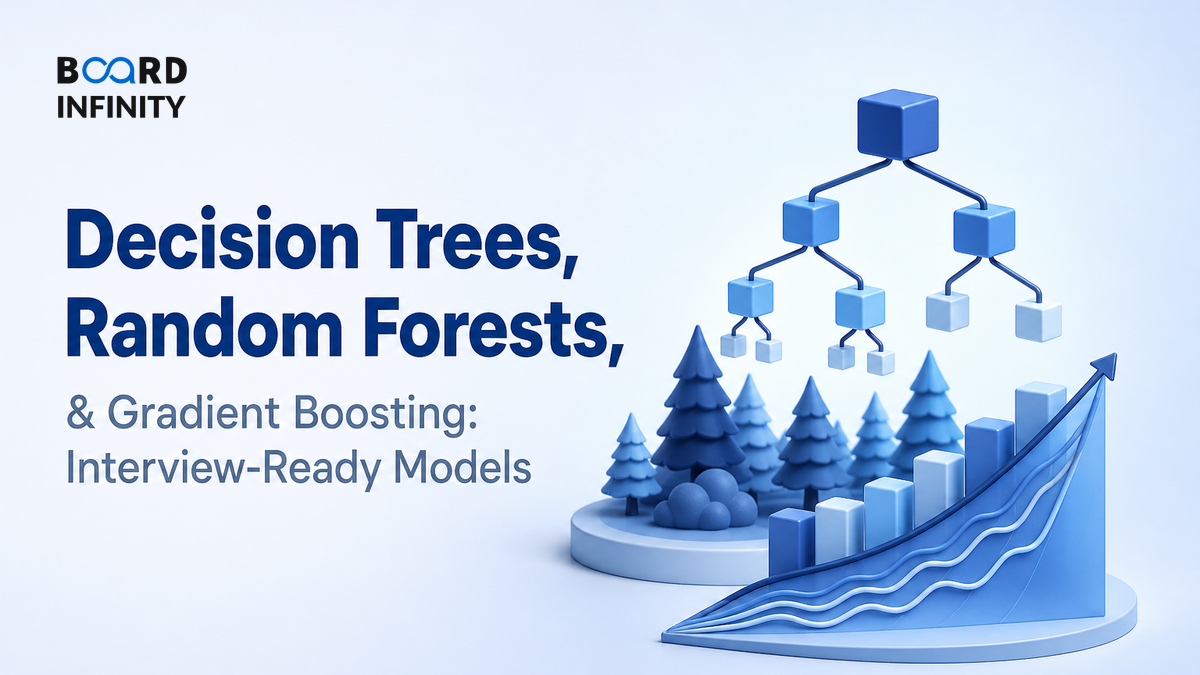 BOARD INFINITY

Decision Trees, Random Forests,

& Gradient Boosting: Interview-Ready Models